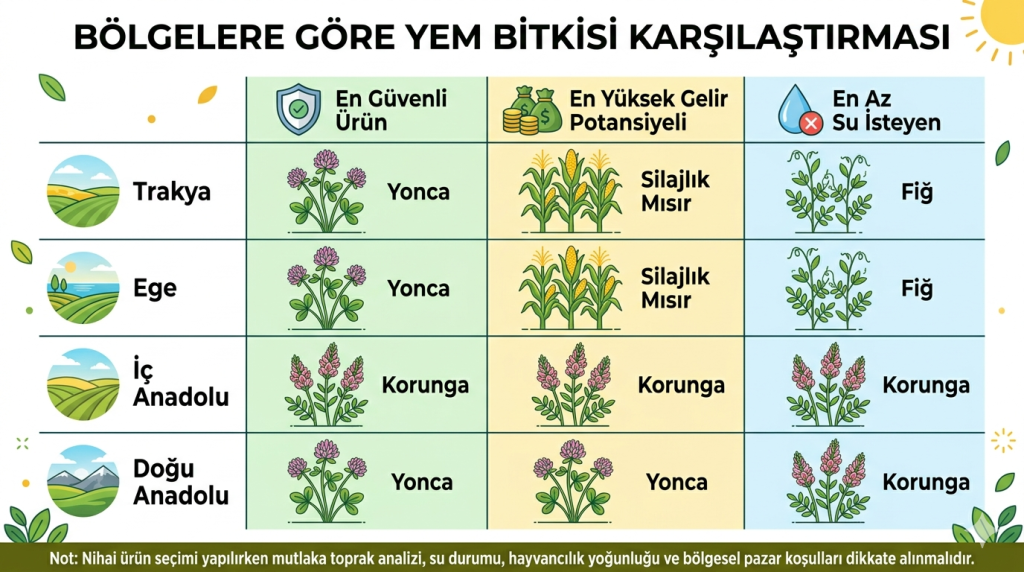 BÖLGELERE GÖRE YEM BİTKİSİ KARŞILAŞTIRMASI

| | En Güvenli Ürün | En Yüksek Gelir Potansiyeli | En Az Su İsteyen |
|---|---|---|---|
| Trakya | Yonca | Silajlık Mısır | Fiğ |
| Ege | Yonca | Silajlık Mısır | Fiğ |
| İç Anadolu | Korunga | Korunga | Korunga |
| Doğu Anadolu | Yonca | Yonca | Korunga |

Not: Nihai ürün seçimi yapılırken mutlaka toprak analizi, su durumu, hayvancılık yoğunluğu ve bölgesel pazar koşulları dikkate alınmalıdır.